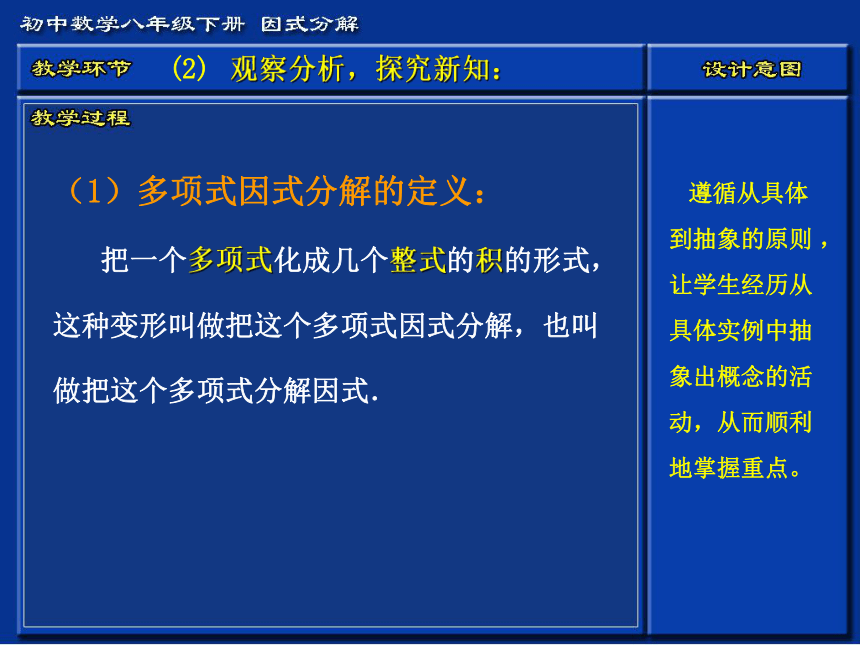 初中数学八年级下册 因式分解

教学环节 (2) 观察分析，探究新知：

设计意图

教学过程

（1）多项式因式分解的定义：

把一个多项式化成几个整式的积的形式，这种变形叫做把这个多项式因式分解，也叫做把这个多项式分解因式.

遵循从具体到抽象的原则，让学生经历从具体实例中抽象出概念的活动，从而顺利地掌握重点。